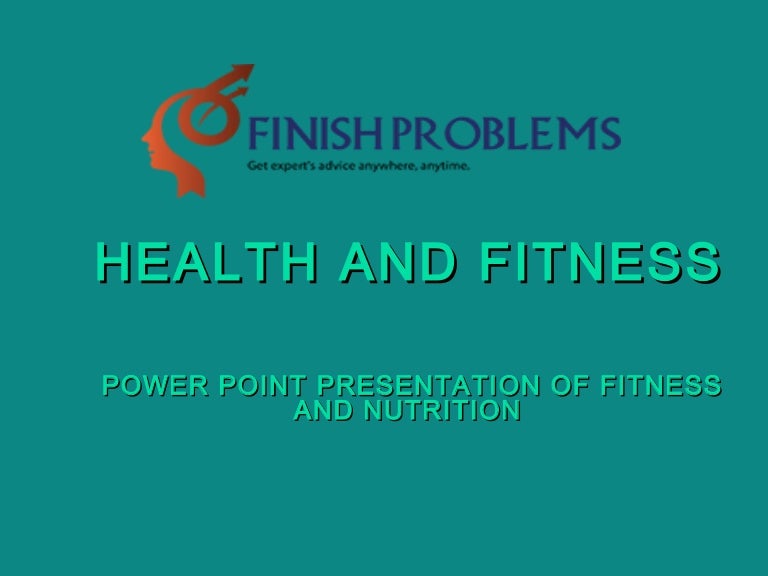 FINISH PROBLEMS
Get expert's advice anywhere, anytime.

HEALTH AND FITNESS

POWER POINT PRESENTATION OF FITNESS AND NUTRITION